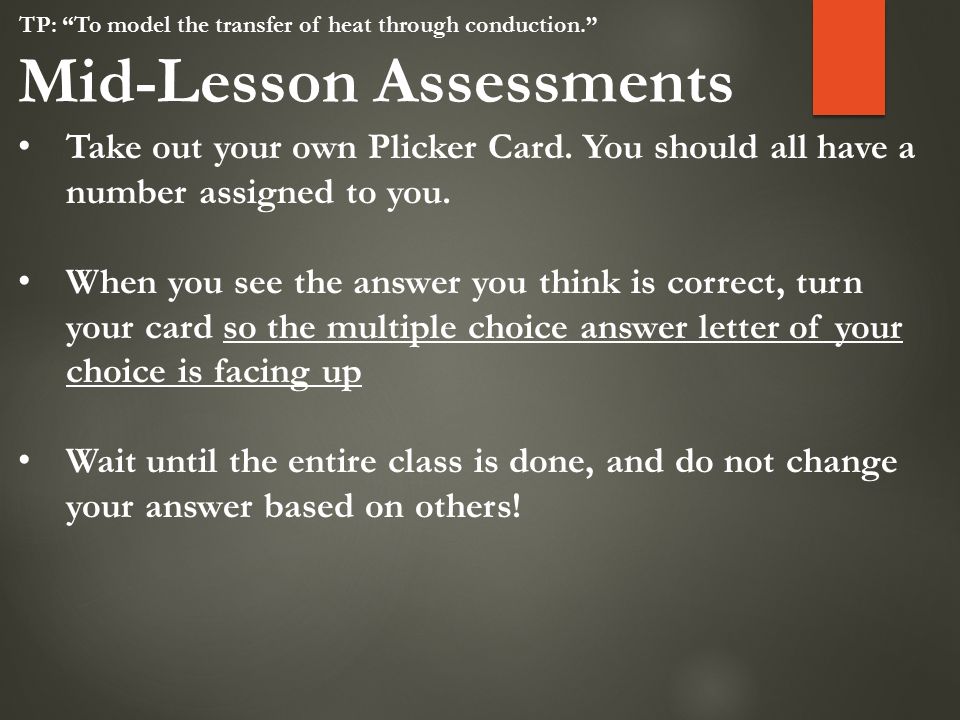 TP: “To model the transfer of heat through conduction.”

Mid-Lesson Assessments

• Take out your own Plicker Card. You should all have a number assigned to you.

• When you see the answer you think is correct, turn your card so the multiple choice answer letter of your choice is facing up

• Wait until the entire class is done, and do not change your answer based on others!